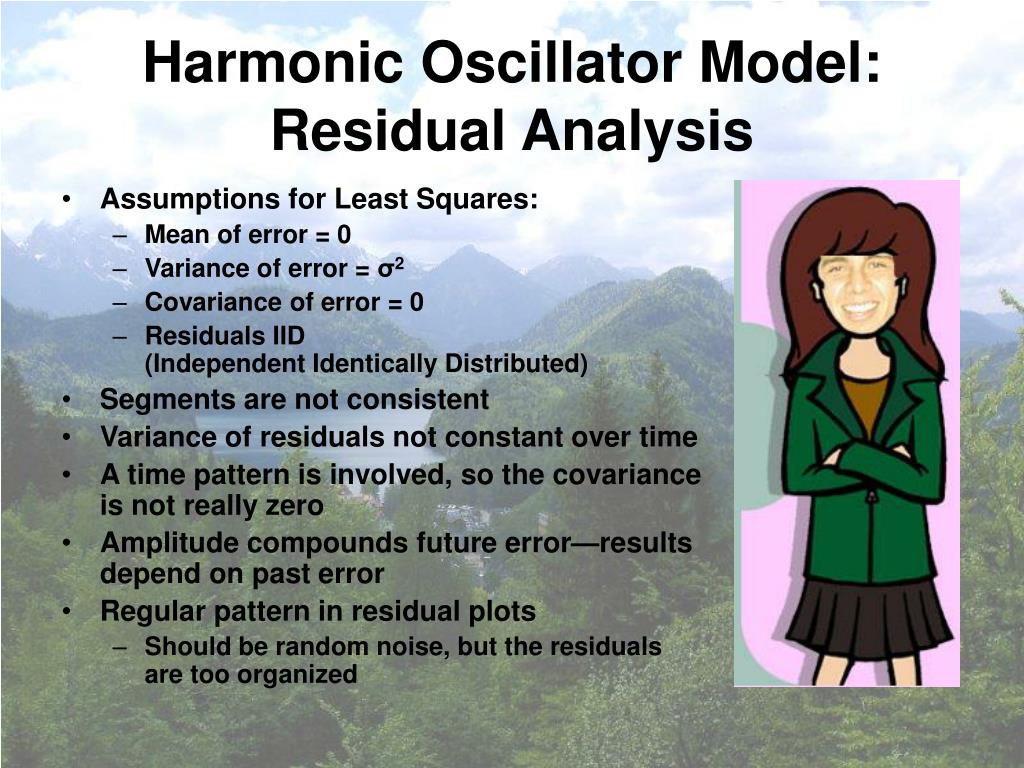 Harmonic Oscillator Model: Residual Analysis

• Assumptions for Least Squares:
  – Mean of error = 0
  – Variance of error = $\sigma^2$
  – Covariance of error = 0
  – Residuals IID (Independent Identically Distributed)
• Segments are not consistent
• Variance of residuals not constant over time
• A time pattern is involved, so the covariance is not really zero
• Amplitude compounds future error—results depend on past error
• Regular pattern in residual plots
  – Should be random noise, but the residuals are too organized